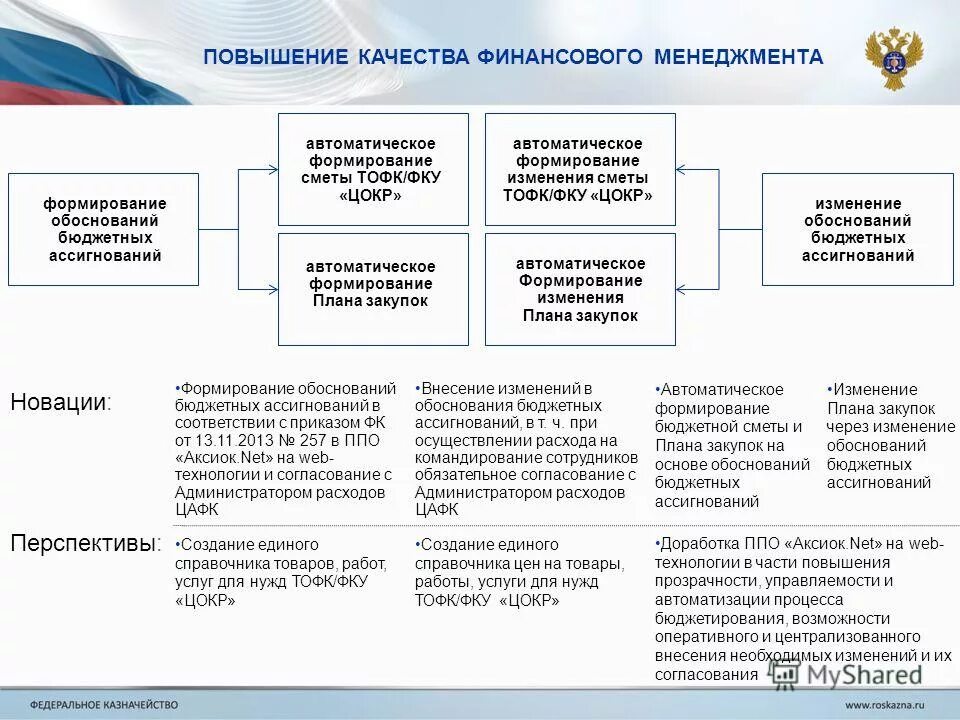 ПОВЫШЕНИЕ КАЧЕСТВА ФИНАНСОВОГО МЕНЕДЖМЕНТА

формирование обоснований бюджетных ассигнований

автоматическое формирование сметы ТОФК/ФКУ «ЦОКР»

автоматическое формирование Плана закупок

автоматическое формирование изменения сметы ТОФК/ФКУ «ЦОКР»

автоматическое Формирование изменения Плана закупок

изменение обоснований бюджетных ассигнований

Новации:

•Формирование обоснований бюджетных ассигнований в соответствии с приказом ФК от 13.11.2013 № 257 в ППО «Аксиок.Net» на web-технологии и согласование с Администратором расходов ЦАФК

•Внесение изменений в обоснования бюджетных ассигнований, в т. ч. при осуществлении расхода на командирование сотрудников обязательное согласование с Администратором расходов ЦАФК

•Автоматическое формирование бюджетной сметы и Плана закупок на основе обоснований бюджетных ассигнований

•Изменение Плана закупок через изменение обоснований бюджетных ассигнований

Перспективы:

•Создание единого справочника товаров, работ, услуг для нужд ТОФК/ФКУ «ЦОКР»

•Создание единого справочника цен на товары, работы, услуги для нужд ТОФК/ФКУ «ЦОКР»

•Доработка ППО «Аксиок.Net» на web-технологии в части повышения прозрачности, управляемости и автоматизации процесса бюджетирования, возможности оперативного и централизованного внесения необходимых изменений и их согласования

MyShared

ФЕДЕРАЛЬНОЕ КАЗНАЧЕЙСТВО

www.roskazna.ru